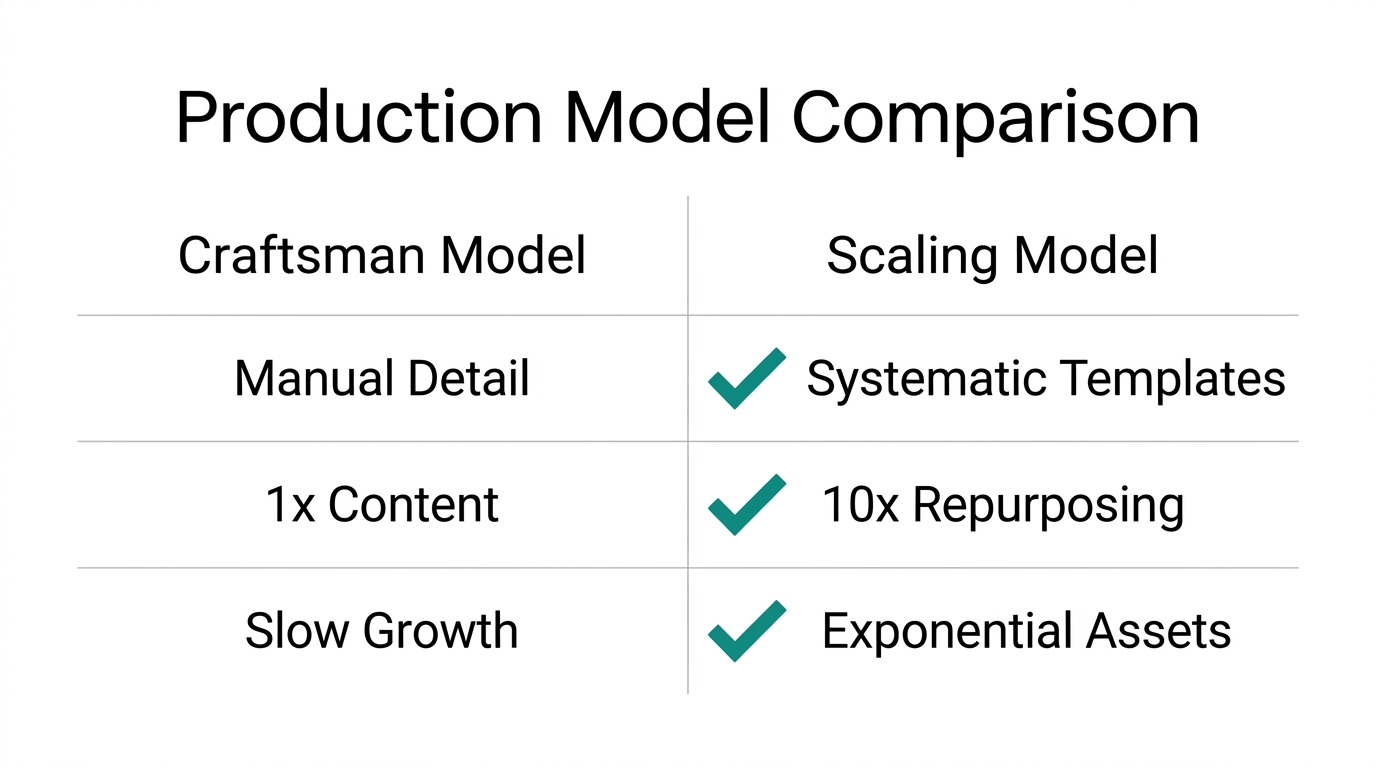 Production Model Comparison

| Craftsman Model | Scaling Model |
|---|---|
| Manual Detail | ✓ Systematic Templates |
| 1x Content | ✓ 10x Repurposing |
| Slow Growth | ✓ Exponential Assets |